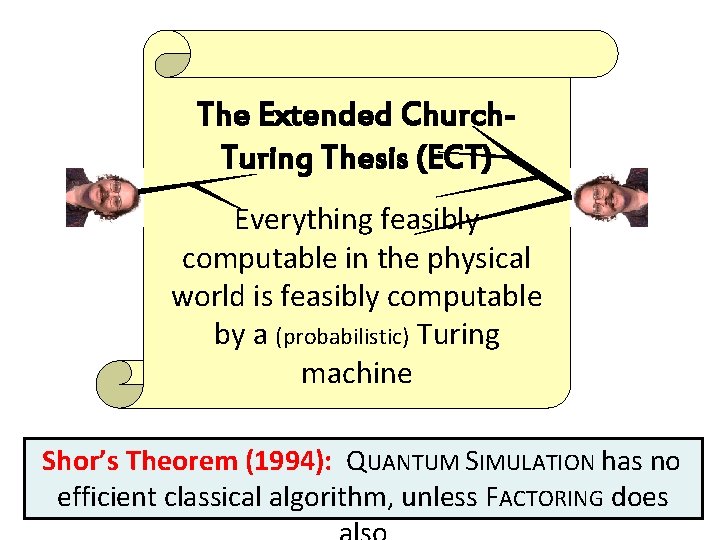 The Extended Church-Turing Thesis (ECT)

Everything feasibly computable in the physical world is feasibly computable by a (probabilistic) Turing machine

Shor's Theorem (1994): QUANTUM SIMULATION has no efficient classical algorithm, unless FACTORING does also